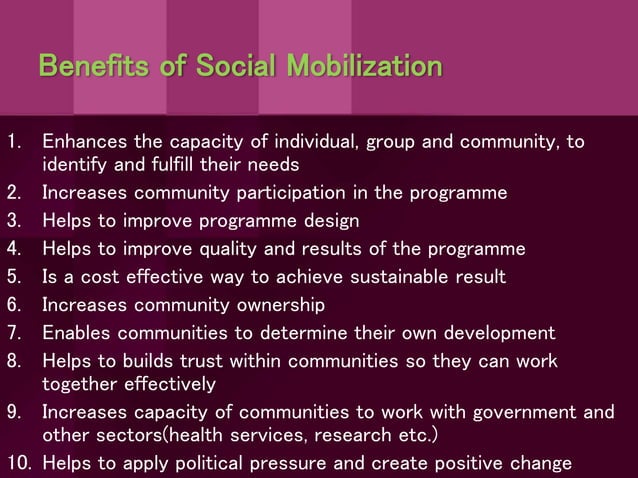 Benefits of Social Mobilization

1. Enhances the capacity of individual, group and community, to identify and fulfill their needs
2. Increases community participation in the programme
3. Helps to improve programme design
4. Helps to improve quality and results of the programme
5. Is a cost effective way to achieve sustainable result
6. Increases community ownership
7. Enables communities to determine their own development
8. Helps to builds trust within communities so they can work together effectively
9. Increases capacity of communities to work with government and other sectors(health services, research etc.)
10. Helps to apply political pressure and create positive change